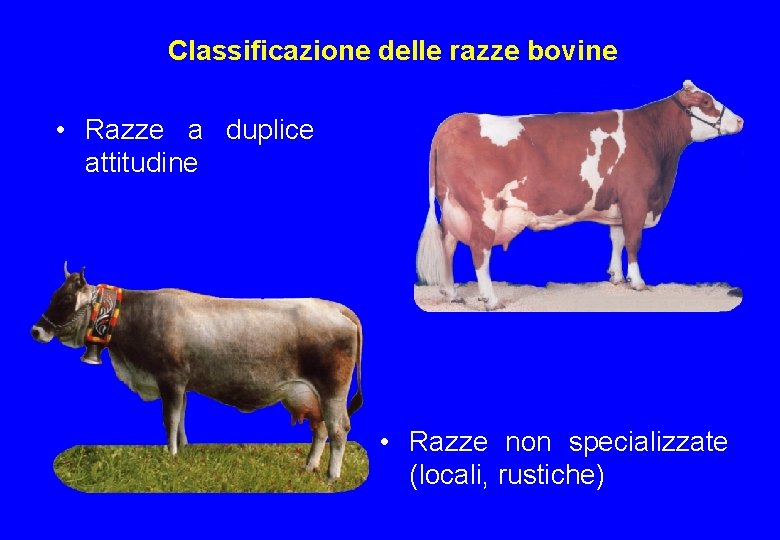 Classificazione delle razze bovine

• Razze a duplice attitudine

• Razze non specializzate (locali, rustiche)